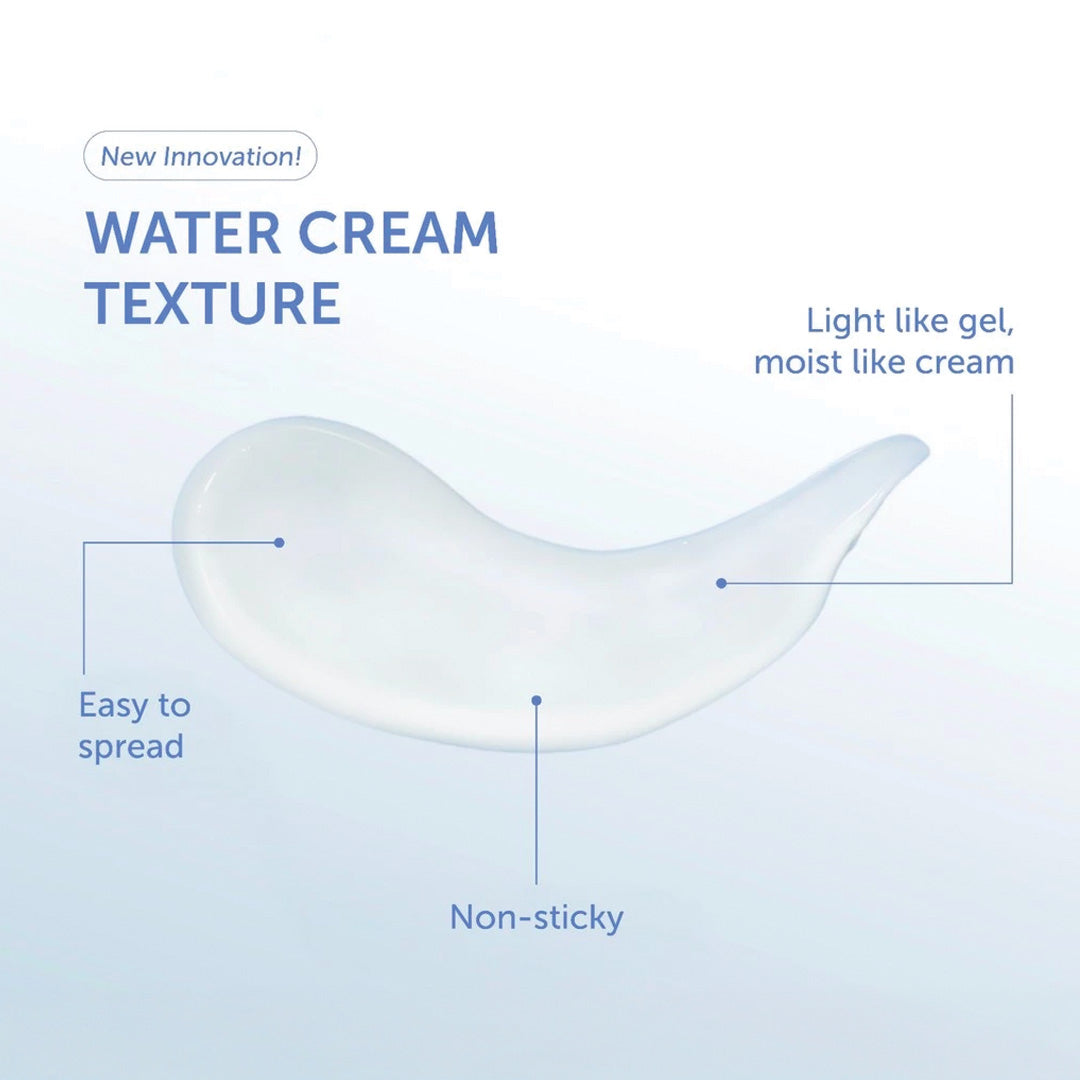 New Innovation!

WATER CREAM TEXTURE

Light like gel, moist like cream

Easy to spread

Non-sticky